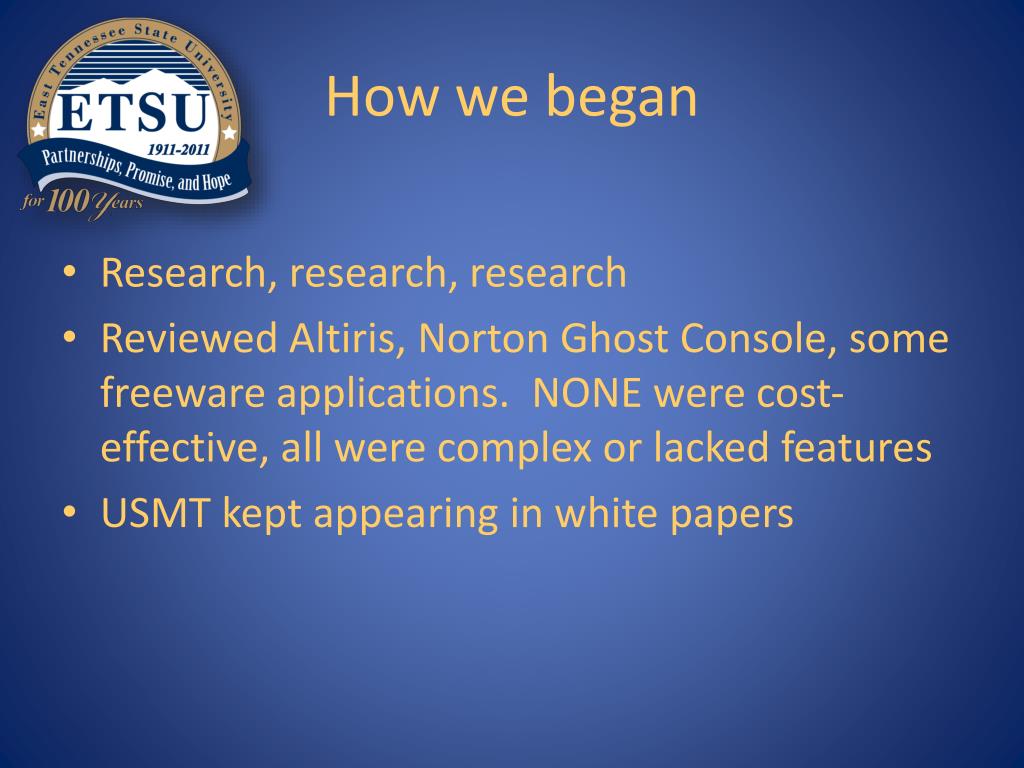 East Tennessee State University
ETSU
1911-2011
Partnerships, Promise, and Hope
for 100 Years

How we began

• Research, research, research
• Reviewed Altiris, Norton Ghost Console, some freeware applications. NONE were cost-effective, all were complex or lacked features
• USMT kept appearing in white papers